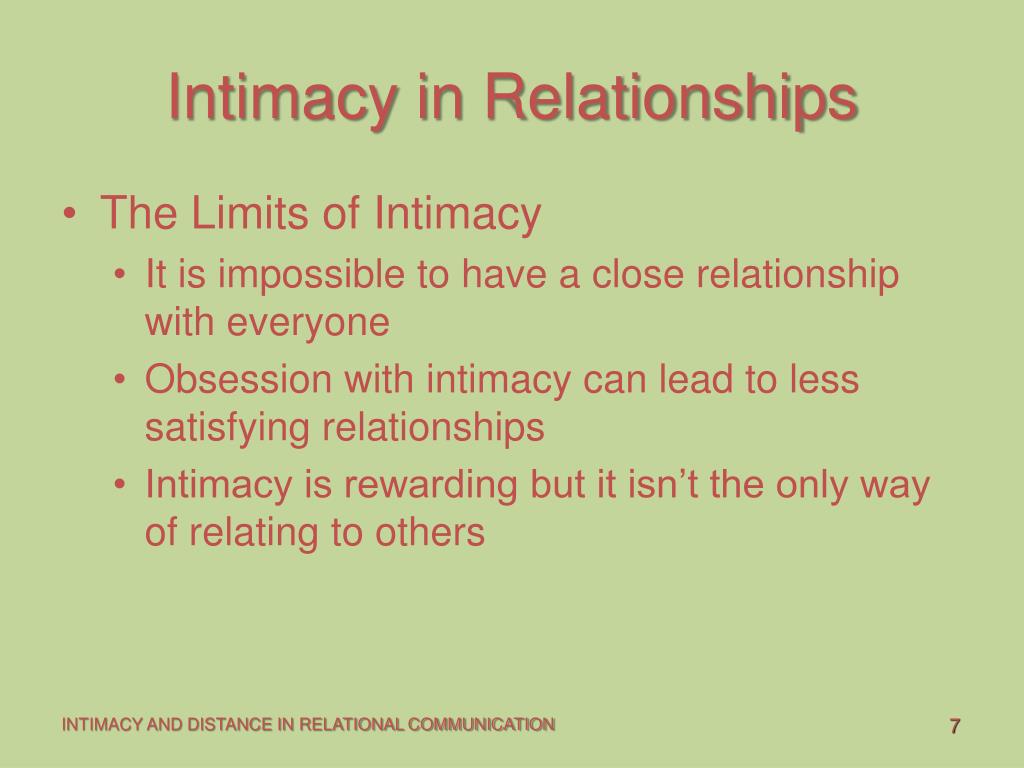 Intimacy in Relationships

• The Limits of Intimacy
  • It is impossible to have a close relationship with everyone
  • Obsession with intimacy can lead to less satisfying relationships
  • Intimacy is rewarding but it isn’t the only way of relating to others

INTIMACY AND DISTANCE IN RELATIONAL COMMUNICATION

7